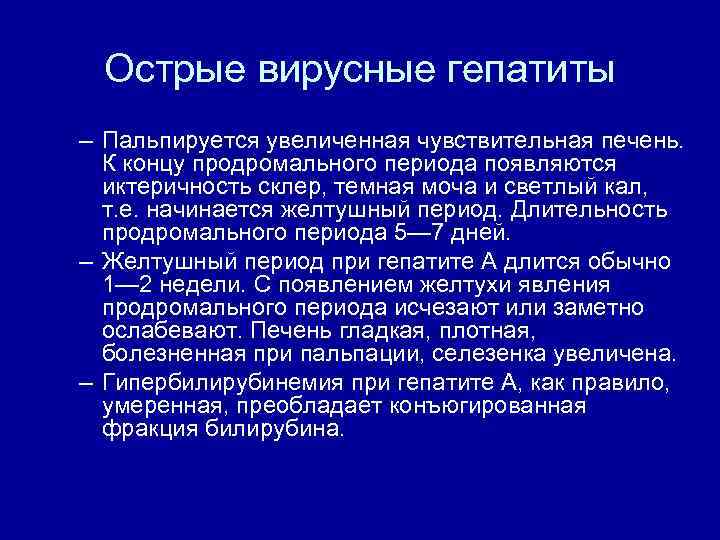 Острые вирусные гепатиты

– Пальпируется увеличенная чувствительная печень. К концу продромального периода появляются иктеричность склер, темная моча и светлый кал, т.е. начинается желтушный период. Длительность продромального периода 5—7 дней.

– Желтушный период при гепатите А длится обычно 1—2 недели. С появлением желтухи явления продромального периода исчезают или заметно ослабевают. Печень гладкая, плотная, болезненная при пальпации, селезенка увеличена.

– Гипербилирубинемия при гепатите А, как правило, умеренная, преобладает конъюгированная фракция билирубина.